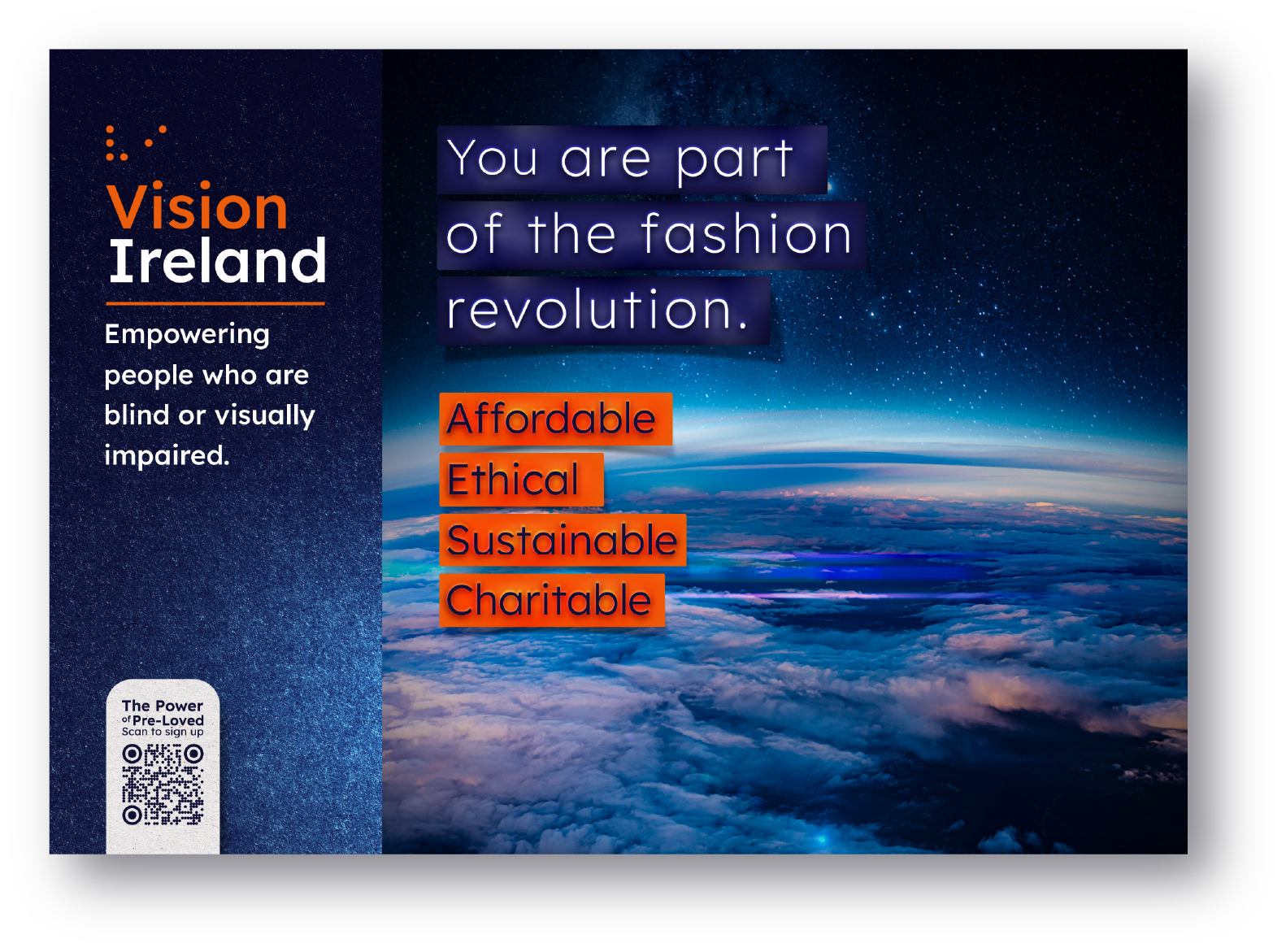 Vision
Ireland

Empowering people who are blind or visually impaired.

The Power
of Pre-Loved
Scan to sign up

You are part of the fashion revolution.

Affordable
Ethical
Sustainable
Charitable